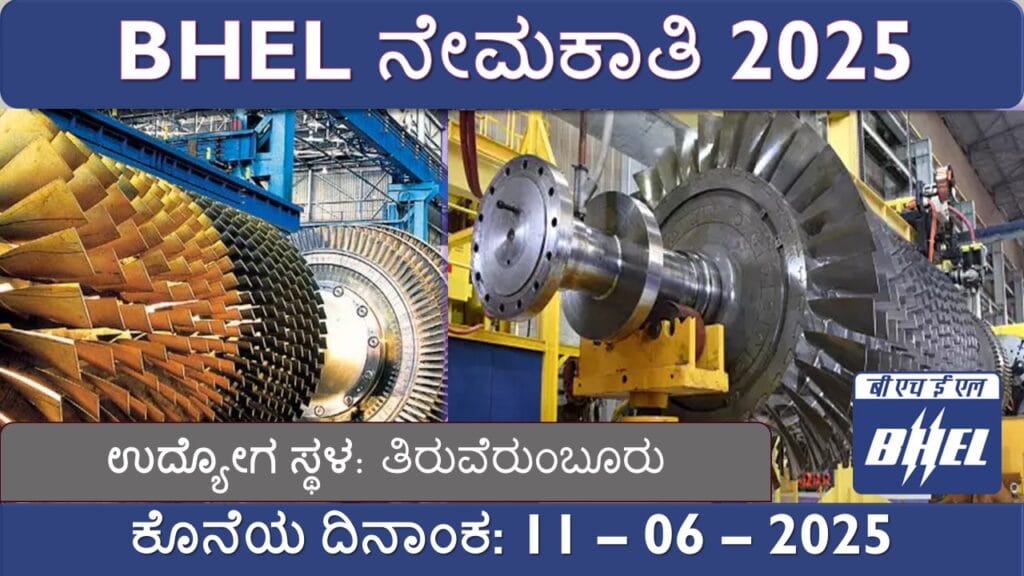 BHEL ನೇಮಕಾತಿ 2025

ಉದ್ಯೋಗ ಸ್ಥಳ: ತಿರುವೆರುಂಬೂರು

बी एच ई एल
BHEL

ಕೊನೆಯ ದಿನಾಂಕ: 11 – 06 – 2025